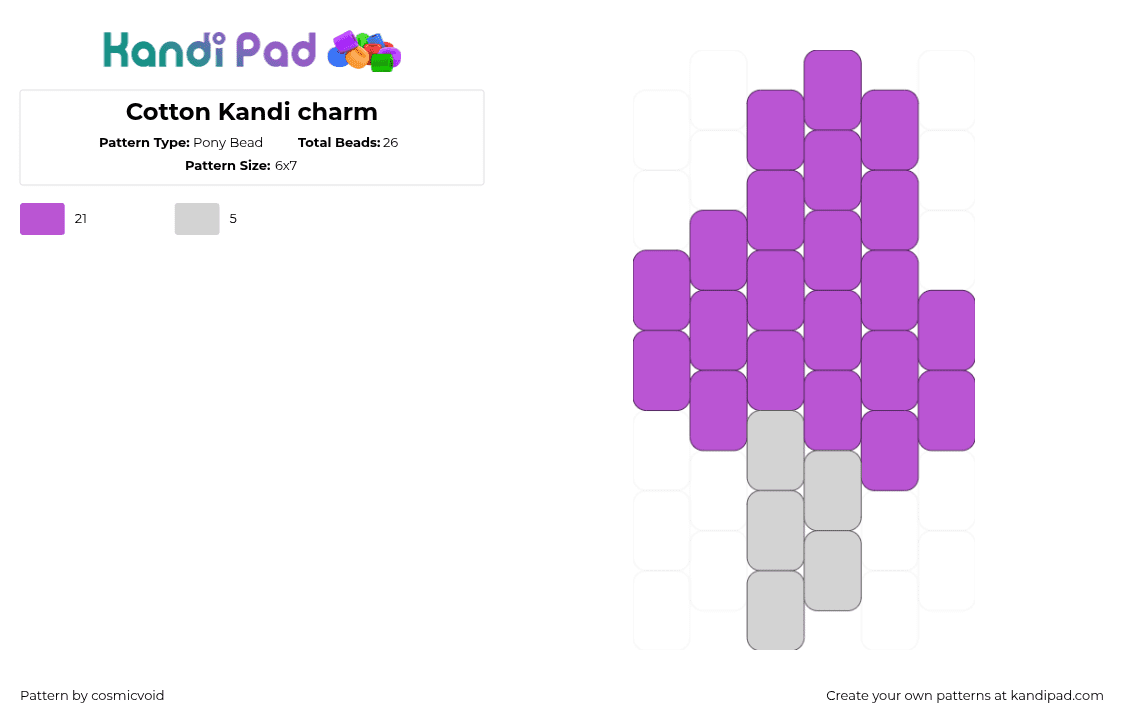 Kandi Pad

Cotton Kandi charm

Pattern Type: Pony Bead Total Beads: 26

Pattern Size: 6x7

21

5

Pattern by cosmicvoid

Create your own patterns at kandipad.com